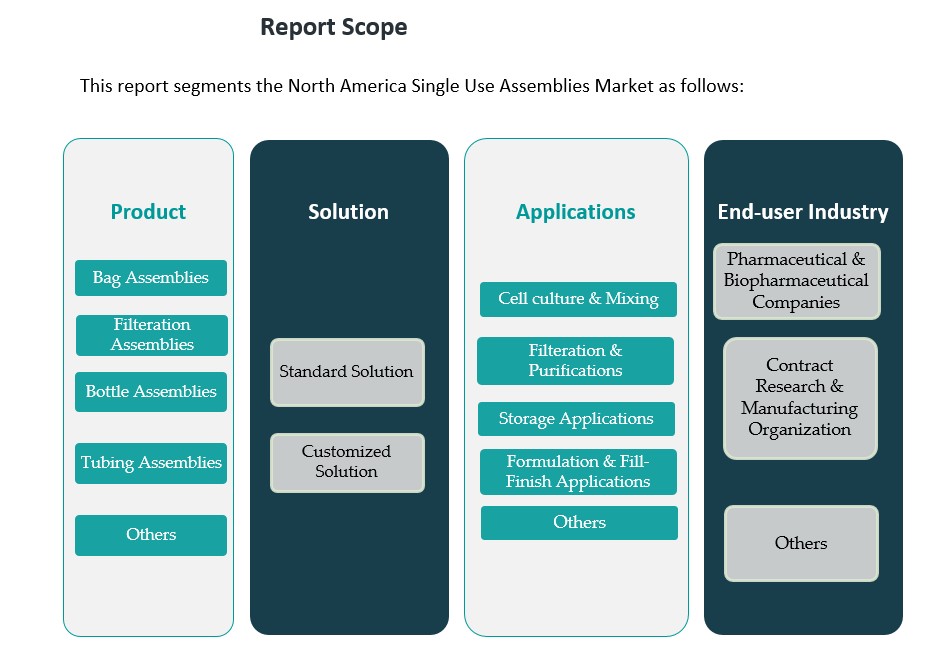 Report Scope

This report segments the North America Single Use Assemblies Market as follows:

Product

Bag Assemblies

Filteration Assemblies

Bottle Assemblies

Tubing Assemblies

Others

Solution

Standard Solution

Customized Solution

Applications

Cell culture & Mixing

Filteration & Purifications

Storage Applications

Formulation & Fill-Finish Applications

Others

End-user Industry

Pharmaceutical & Biopharmaceutical Companies

Contract Research & Manufacturing Organization

Others